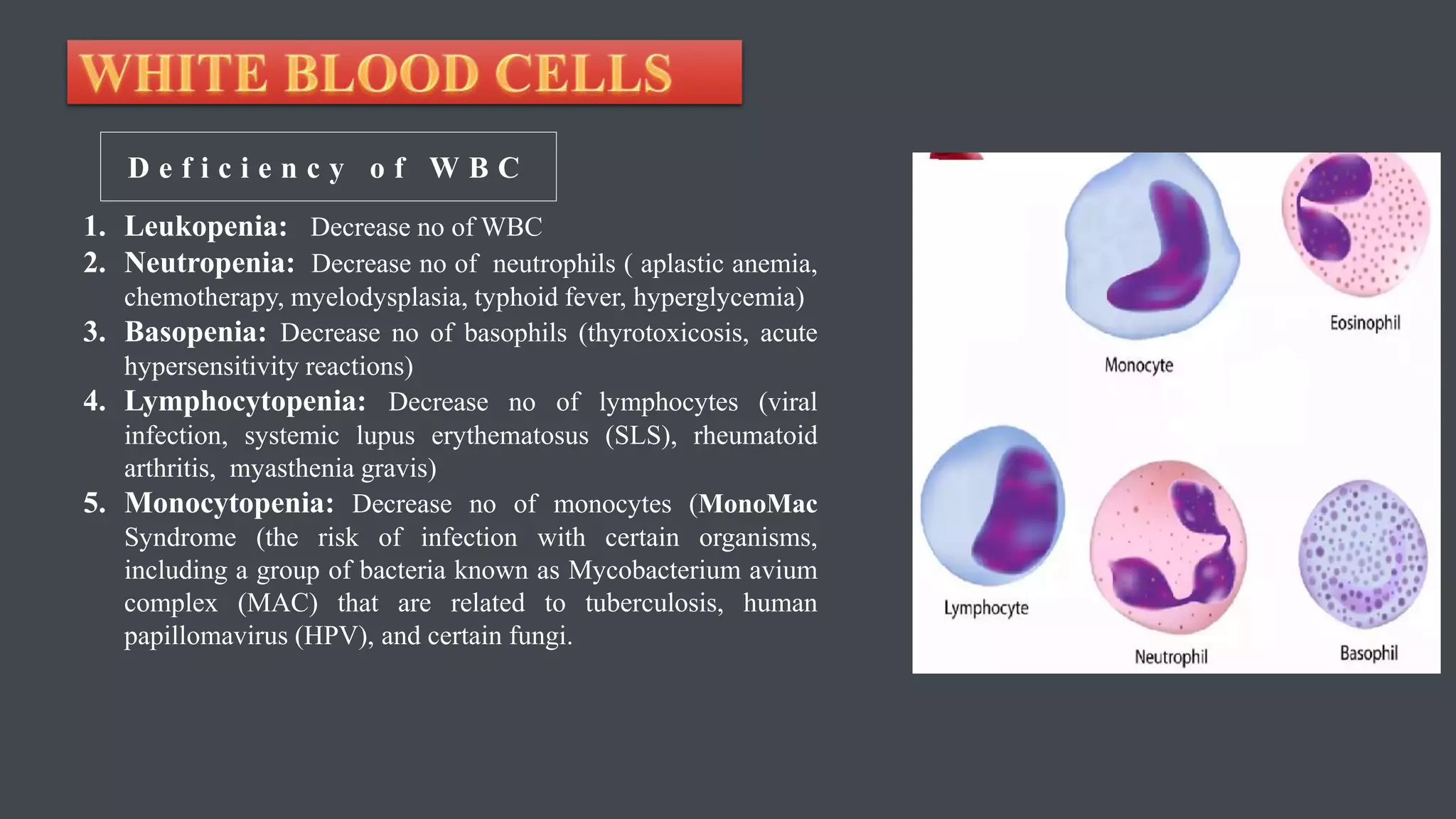 WHITE BLOOD CELLS

Deficiency of WBC

1. Leukopenia: Decrease no of WBC
2. Neutropenia: Decrease no of neutrophils ( aplastic anemia, chemotherapy, myelodysplasia, typhoid fever, hyperglycemia)
3. Basopenia: Decrease no of basophils (thyrotoxicosis, acute hypersensitivity reactions)
4. Lymphocytopenia: Decrease no of lymphocytes (viral infection, systemic lupus erythematosus (SLS), rheumatoid arthritis, myasthenia gravis)
5. Monocytopenia: Decrease no of monocytes (MonoMac Syndrome (the risk of infection with certain organisms, including a group of bacteria known as Mycobacterium avium complex (MAC) that are related to tuberculosis, human papillomavirus (HPV), and certain fungi.

Monocyte
Eosinophil
Lymphocyte
Neutrophil
Basophil